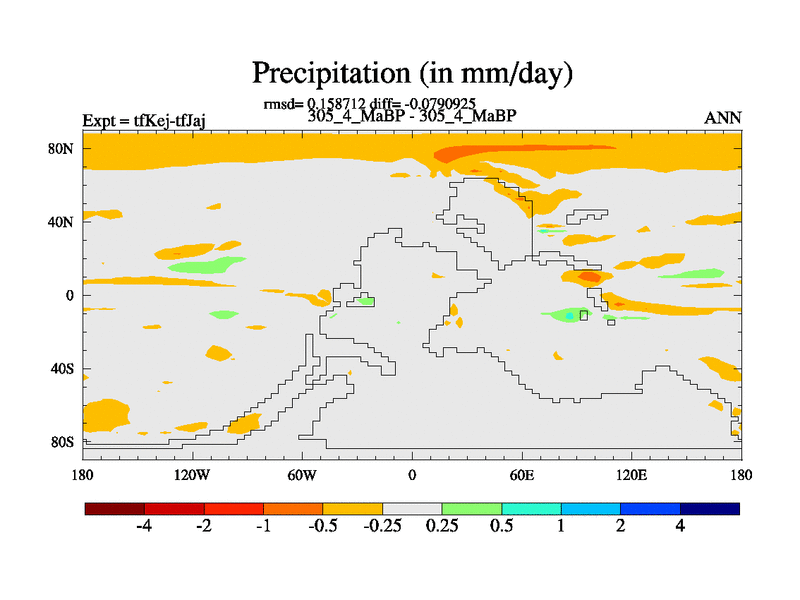 Precipitation (in mm/day)

rmsd= 0.158712 diff= -0.0790925
Expt = tfKej-tfJaj
305_4_MaBP - 305_4_MaBP
ANN

80N
40N
0
40S
80S

180
120W
60W
0
60E
120E
180

-4
-2
-1
-0.5
-0.25
0.25
0.5
1
2
4